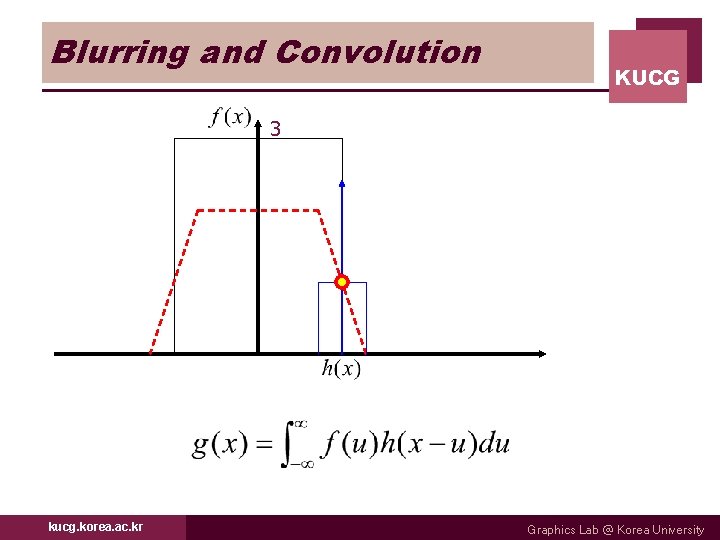 Blurring and Convolution

KUCG

$f(x)$

3

$h(x)$

$g(x) = \int_{-\infty}^{\infty} f(u)h(x-u)du$

kucg.korea.ac.kr

Graphics Lab @ Korea University